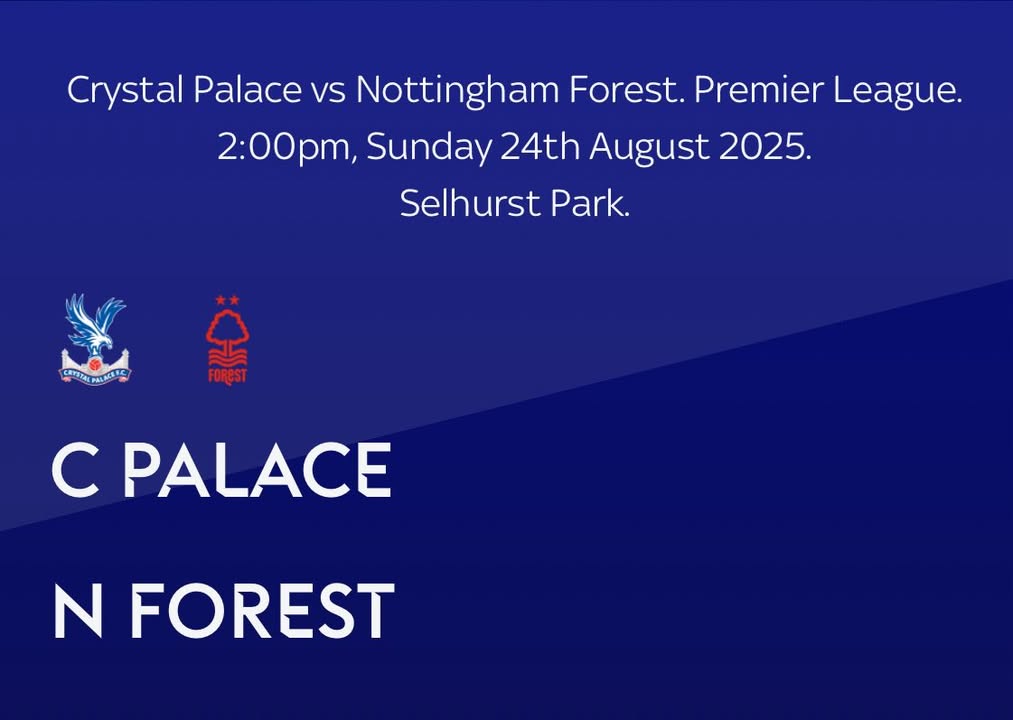 Crystal Palace vs Nottingham Forest. Premier League.
2:00pm, Sunday 24th August 2025.
Selhurst Park.

CRYSTAL PALACE F.C.

FOREST

C PALACE

N FOREST